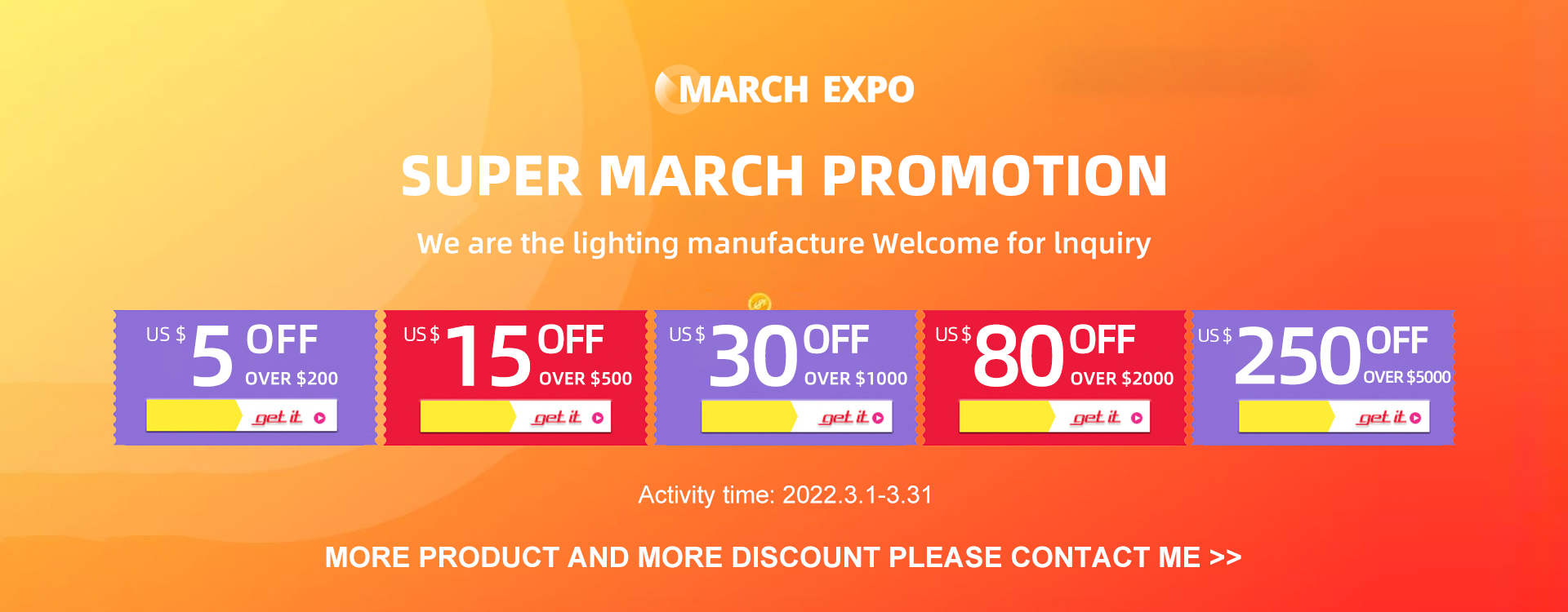 MARCH EXPO

SUPER MARCH PROMOTION

We are the lighting manufacture Welcome for lnquiry

US $ 5 OFF OVER $200 get it

US $ 15 OFF OVER $500 get it

US $ 30 OFF OVER $1000 get it

US $ 80 OFF OVER $2000 get it

US $ 250 OFF OVER $5000 get it

Activity time: 2022.3.1-3.31

MORE PRODUCT AND MORE DISCOUNT PLEASE CONTACT ME >>